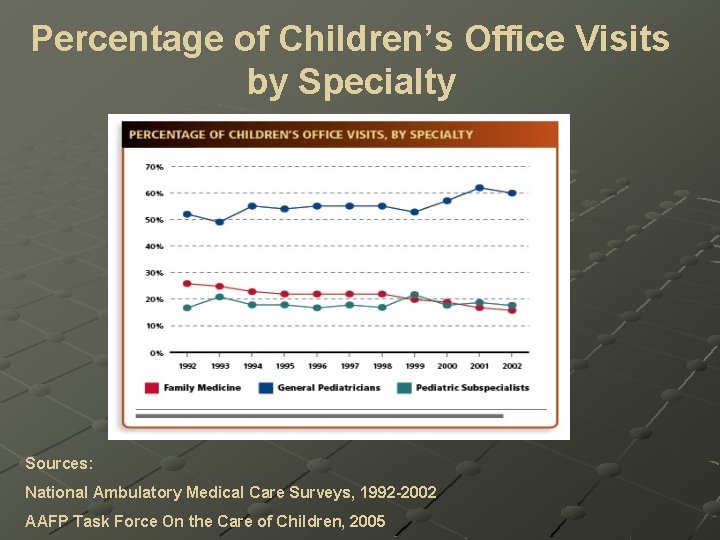 Percentage of Children's Office Visits by Specialty

PERCENTAGE OF CHILDREN'S OFFICE VISITS, BY SPECIALTY

70%
60%
50%
40%
30%
20%
10%
0%

1992 1993 1994 1995 1996 1997 1998 1999 2000 2001 2002

Family Medicine
General Pediatricians
Pediatric Subspecialists

Sources:

National Ambulatory Medical Care Surveys, 1992-2002

AAFP Task Force On the Care of Children, 2005